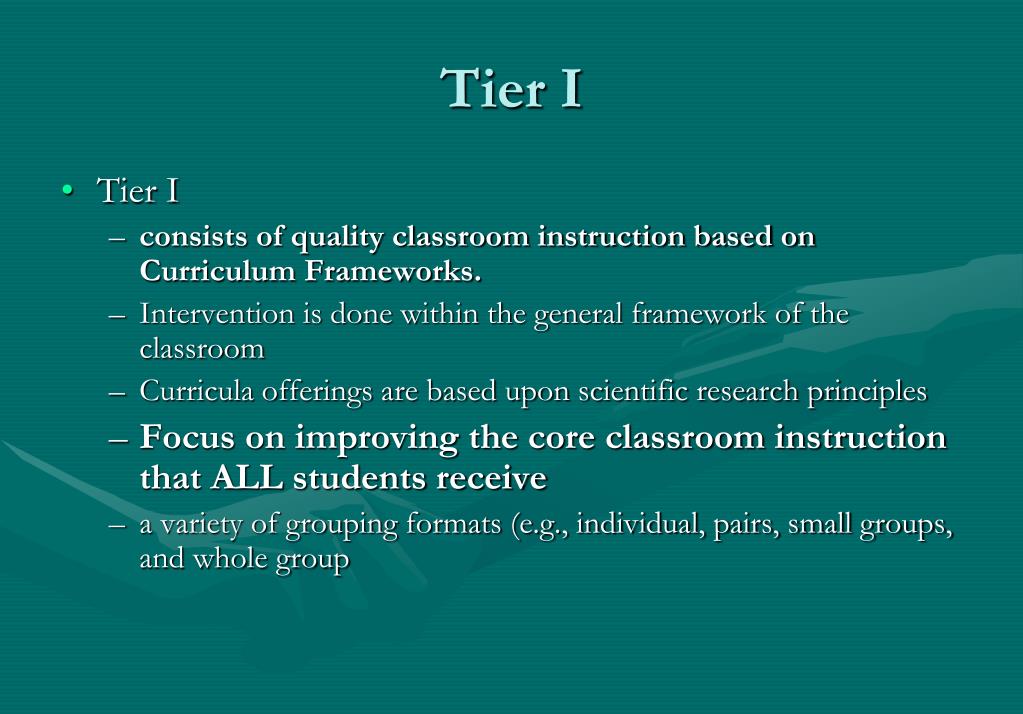 Tier I

• Tier I

– consists of quality classroom instruction based on Curriculum Frameworks.

– Intervention is done within the general framework of the classroom

– Curricula offerings are based upon scientific research principles

– Focus on improving the core classroom instruction that ALL students receive

– a variety of grouping formats (e.g., individual, pairs, small groups, and whole group